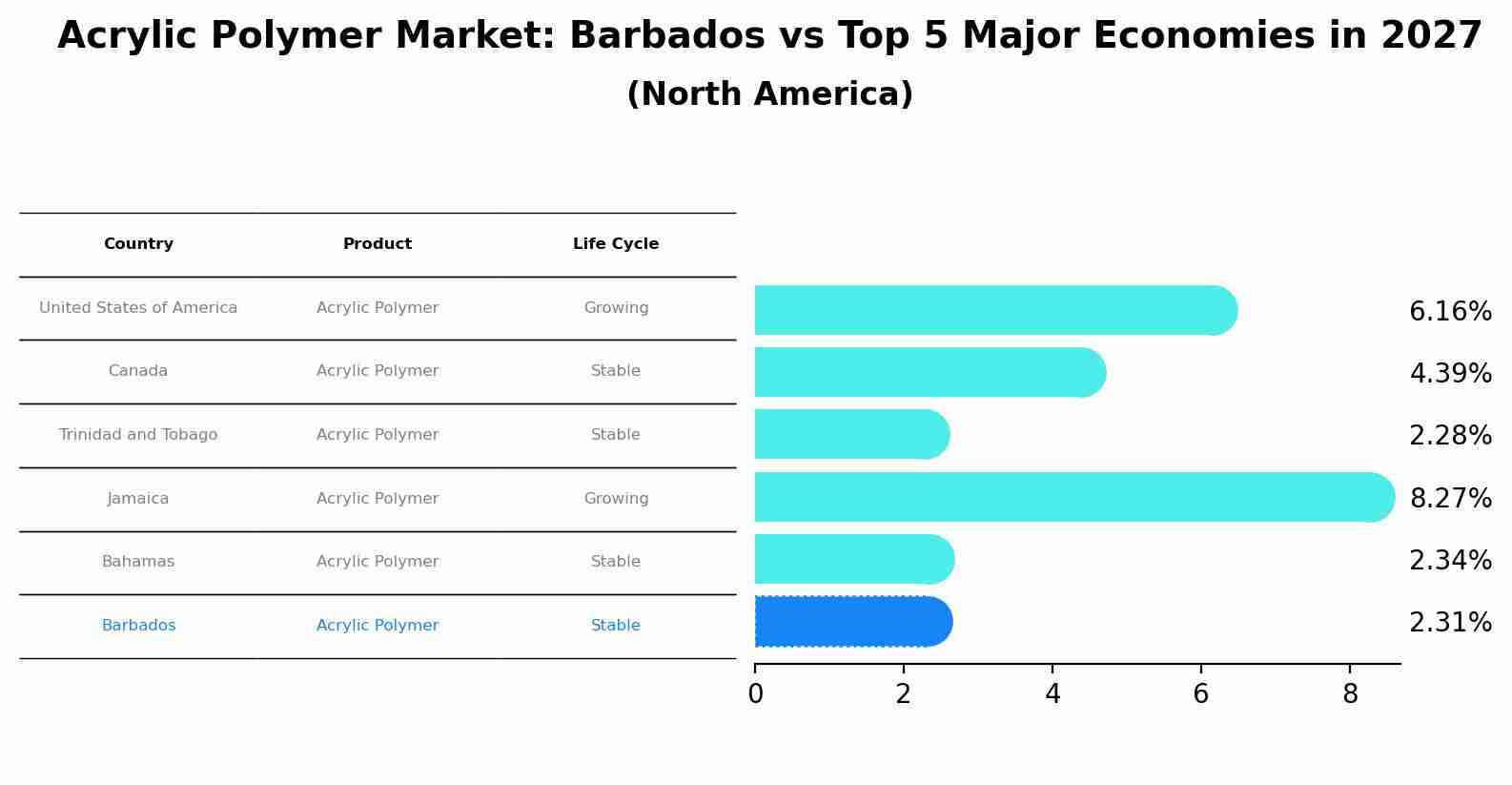 Acrylic Polymer Market: Barbados vs Top 5 Major Economies in 2027
(North America)

| Country | Product | Life Cycle |
|---|---|---|
| United States of America | Acrylic Polymer | Growing |
| Canada | Acrylic Polymer | Stable |
| Trinidad and Tobago | Acrylic Polymer | Stable |
| Jamaica | Acrylic Polymer | Growing |
| Bahamas | Acrylic Polymer | Stable |
| Barbados | Acrylic Polymer | Stable |

6.16%
4.39%
2.28%
8.27%
2.34%
2.31%

0 2 4 6 8